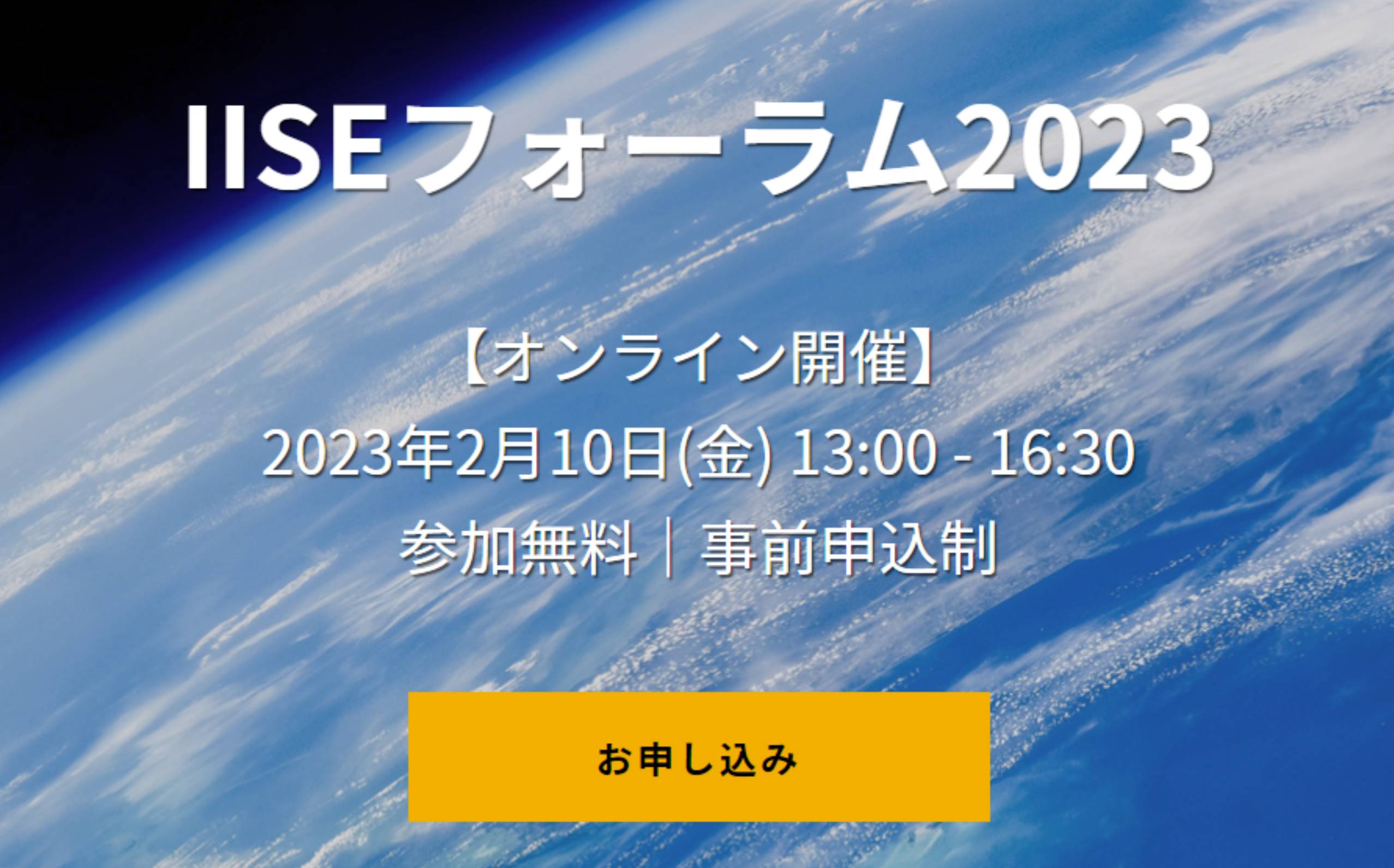 IISEフォーラム2023

【オンライン開催】
2023年2月10日(金) 13:00 - 16:30
参加無料｜事前申込制

お申し込み